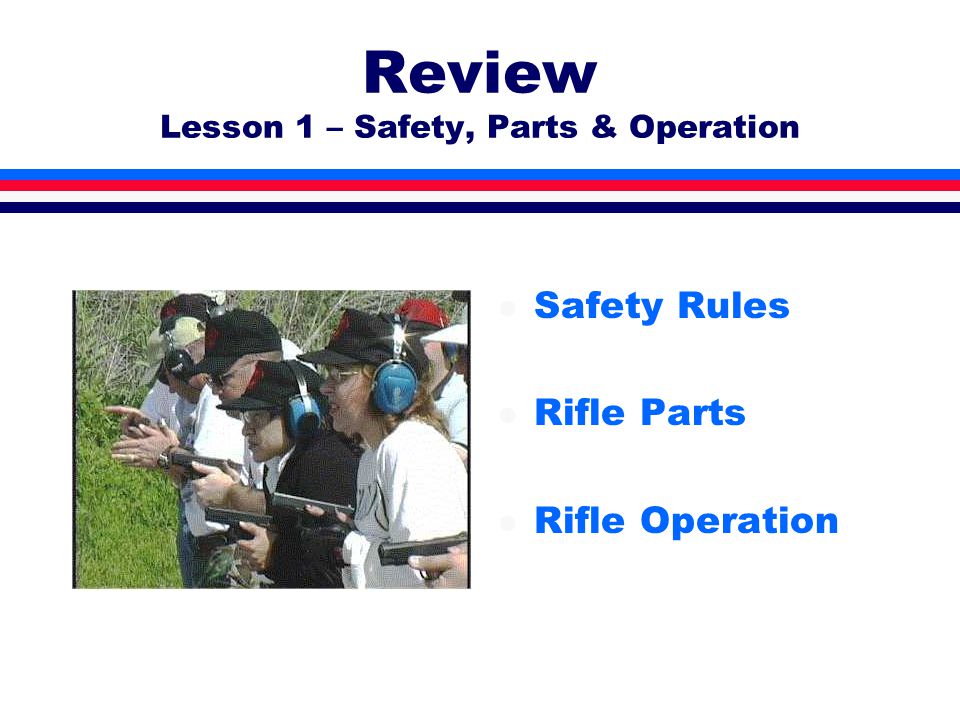 Review

Lesson 1 – Safety, Parts & Operation

- Safety Rules
- Rifle Parts
- Rifle Operation